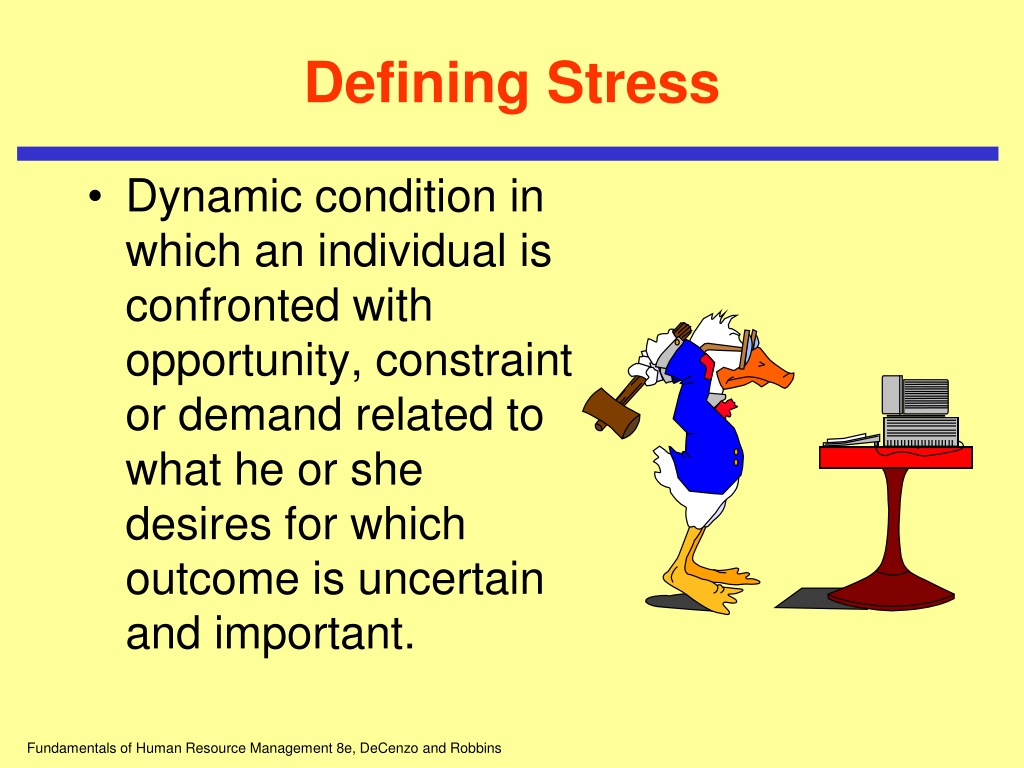 Defining Stress

• Dynamic condition in which an individual is confronted with opportunity, constraint or demand related to what he or she desires for which outcome is uncertain and important.

Fundamentals of Human Resource Management 8e, DeCenzo and Robbins